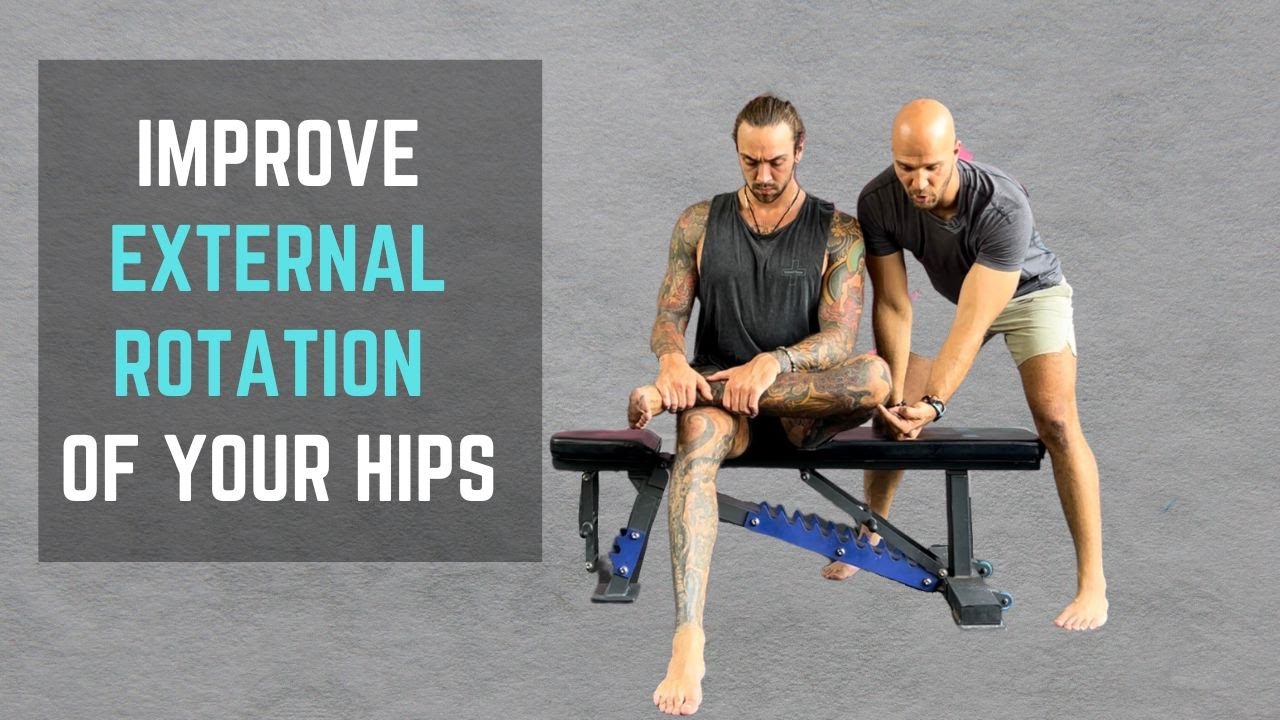 IMPROVE
EXTERNAL
ROTATION
OF YOUR HIPS